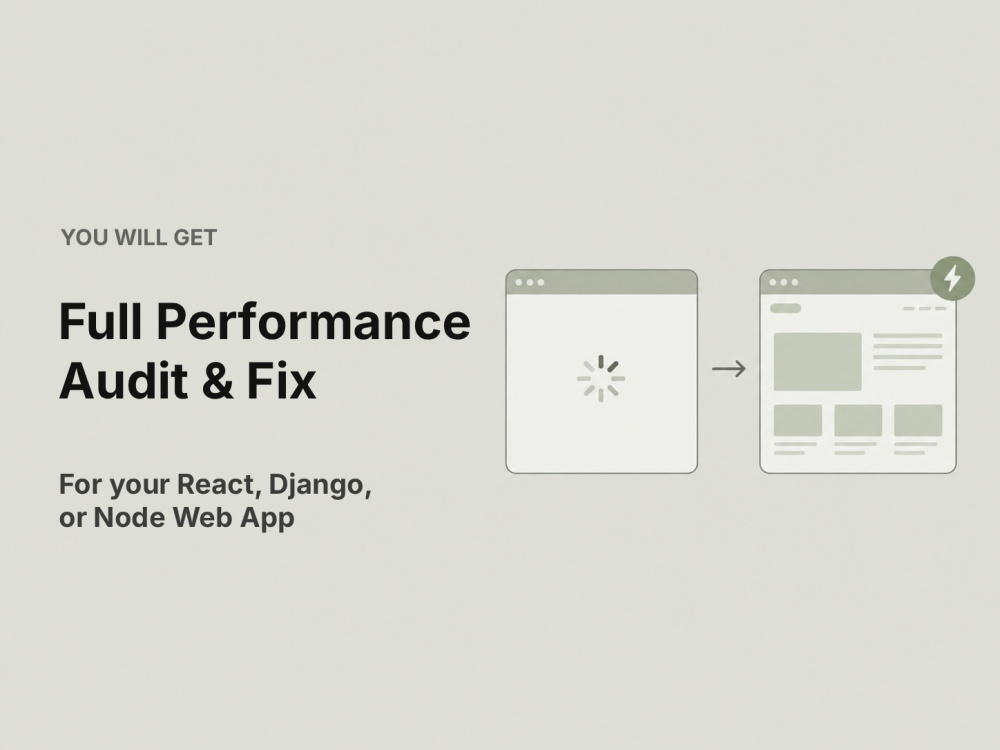 YOU WILL GET

Full Performance Audit & Fix

For your React, Django, or Node Web App